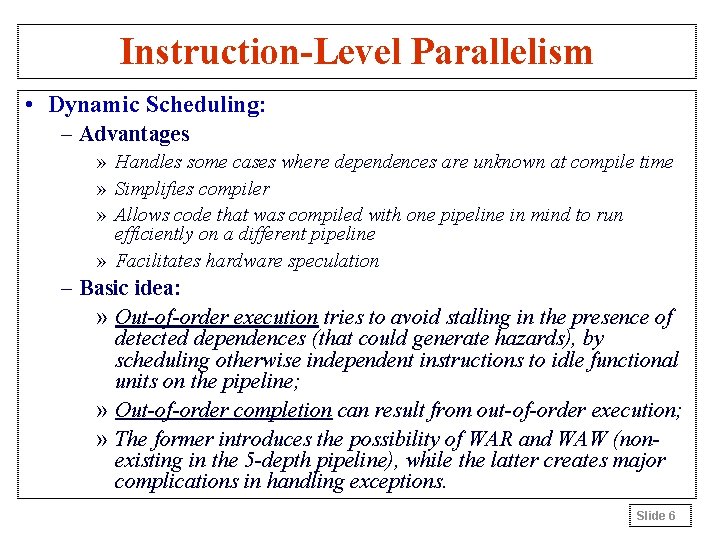 Instruction-Level Parallelism

• Dynamic Scheduling:
– Advantages
» Handles some cases where dependences are unknown at compile time
» Simplifies compiler
» Allows code that was compiled with one pipeline in mind to run efficiently on a different pipeline
» Facilitates hardware speculation
– Basic idea:
» Out-of-order execution tries to avoid stalling in the presence of detected dependences (that could generate hazards), by scheduling otherwise independent instructions to idle functional units on the pipeline;
» Out-of-order completion can result from out-of-order execution;
» The former introduces the possibility of WAR and WAW (non-existing in the 5-depth pipeline), while the latter creates major complications in handling exceptions.

Slide 6